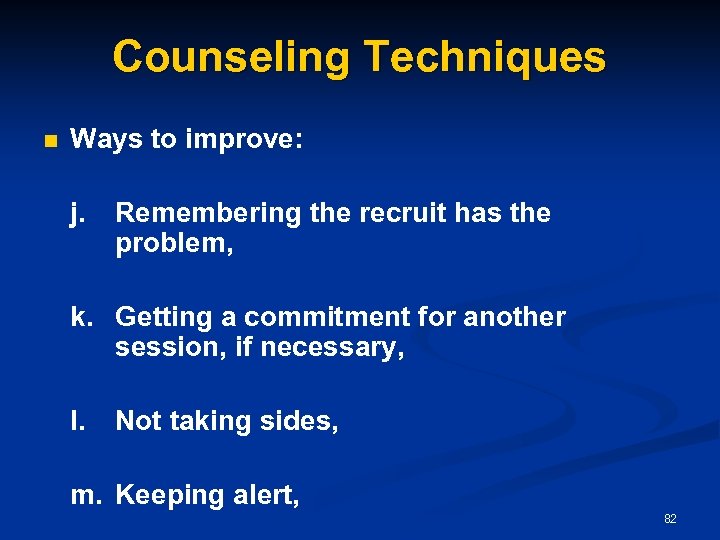 Counseling Techniques

Ways to improve:

j. Remembering the recruit has the problem,

k. Getting a commitment for another session, if necessary,

l. Not taking sides,

m. Keeping alert,

82